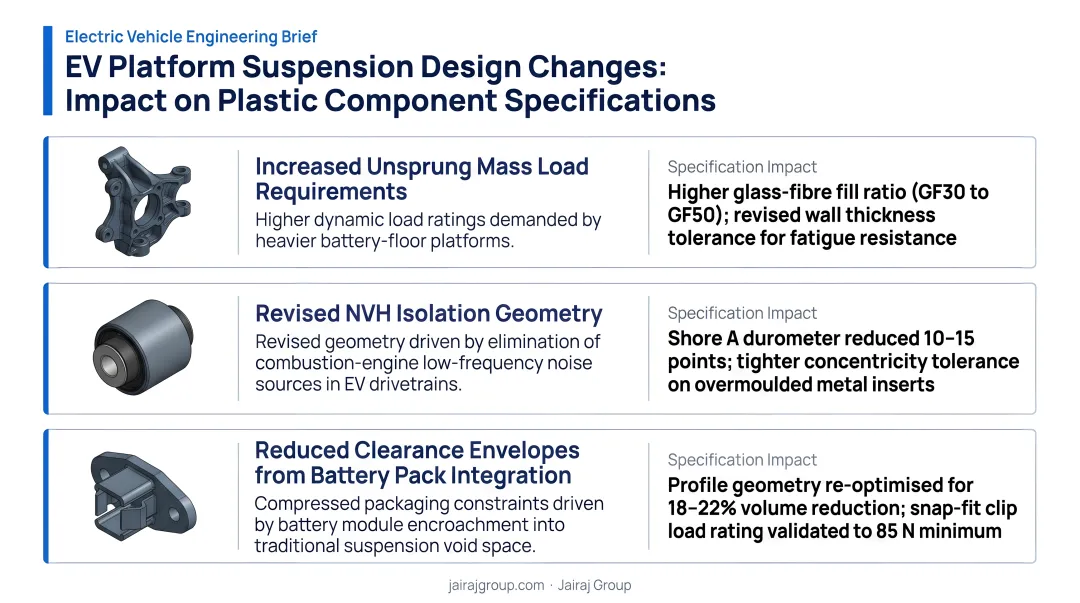 Electric Vehicle Engineering Brief

EV Platform Suspension Design Changes: Impact on Plastic Component Specifications

Increased Unsprung Mass Load Requirements

Higher dynamic load ratings demanded by heavier battery-floor platforms.

Specification Impact

Higher glass-fibre fill ratio (GF30 to GF50); revised wall thickness tolerance for fatigue resistance

Revised NVH Isolation Geometry

Revised geometry driven by elimination of combustion-engine low-frequency noise sources in EV drivetrains.

Specification Impact

Shore A durometer reduced 10–15 points; tighter concentricity tolerance on overmoulded metal inserts

Reduced Clearance Envelopes from Battery Pack Integration

Compressed packaging constraints driven by battery module encroachment into traditional suspension void space.

Specification Impact

Profile geometry re-optimised for 18–22% volume reduction; snap-fit clip load rating validated to 85 N minimum

jairajgroup.com · Jairaj Group